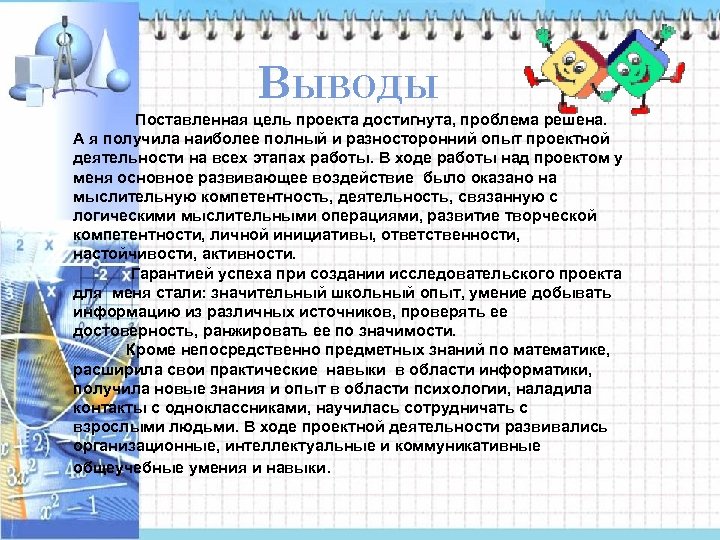 Выводы

Поставленная цель проекта достигнута, проблема решена. А я получила наиболее полный и разносторонний опыт проектной деятельности на всех этапах работы. В ходе работы над проектом у меня основное развивающее воздействие было оказано на мыслительную компетентность, деятельность, связанную с логическими мыслительными операциями, развитие творческой компетентности, личной инициативы, ответственности, настойчивости, активности.

Гарантией успеха при создании исследовательского проекта для меня стали: значительный школьный опыт, умение добывать информацию из различных источников, проверять ее достоверность, ранжировать ее по значимости.

Кроме непосредственно предметных знаний по математике, расширила свои практические навыки в области информатики, получила новые знания и опыт в области психологии, наладила контакты с одноклассниками, научилась сотрудничать с взрослыми людьми. В ходе проектной деятельности развивались организационные, интеллектуальные и коммуникативные общеучебные умения и навыки.